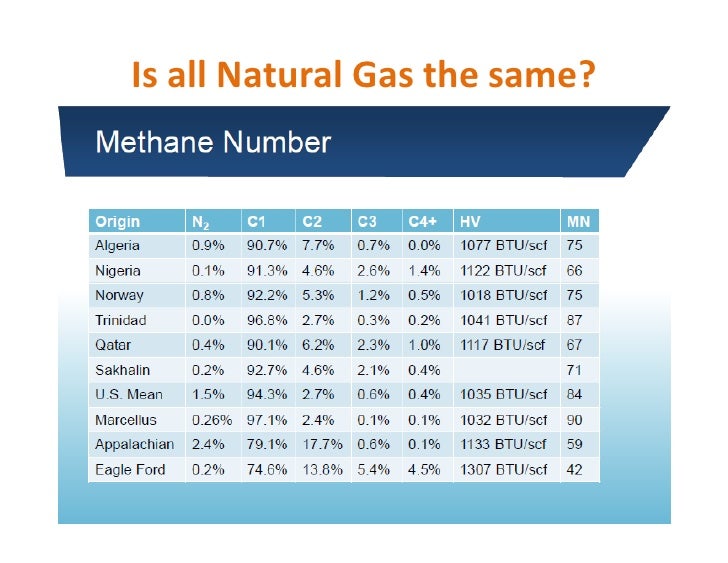 Is all Natural Gas the same?

Methane Number

| Origin | $N_2$ | C1 | C2 | C3 | C4+ | HV | MN |
|---|---|---|---|---|---|---|---|
| Algeria | 0.9% | 90.7% | 7.7% | 0.7% | 0.0% | 1077 BTU/scf | 75 |
| Nigeria | 0.1% | 91.3% | 4.6% | 2.6% | 1.4% | 1122 BTU/scf | 66 |
| Norway | 0.8% | 92.2% | 5.3% | 1.2% | 0.5% | 1018 BTU/scf | 75 |
| Trinidad | 0.0% | 96.8% | 2.7% | 0.3% | 0.2% | 1041 BTU/scf | 87 |
| Qatar | 0.4% | 90.1% | 6.2% | 2.3% | 1.0% | 1117 BTU/scf | 67 |
| Sakhalin | 0.2% | 92.7% | 4.6% | 2.1% | 0.4% | | 71 |
| U.S. Mean | 1.5% | 94.3% | 2.7% | 0.6% | 0.4% | 1035 BTU/scf | 84 |
| Marcellus | 0.26% | 97.1% | 2.4% | 0.1% | 0.1% | 1032 BTU/scf | 90 |
| Appalachian | 2.4% | 79.1% | 17.7% | 0.6% | 0.1% | 1133 BTU/scf | 59 |
| Eagle Ford | 0.2% | 74.6% | 13.8% | 5.4% | 4.5% | 1307 BTU/scf | 42 |